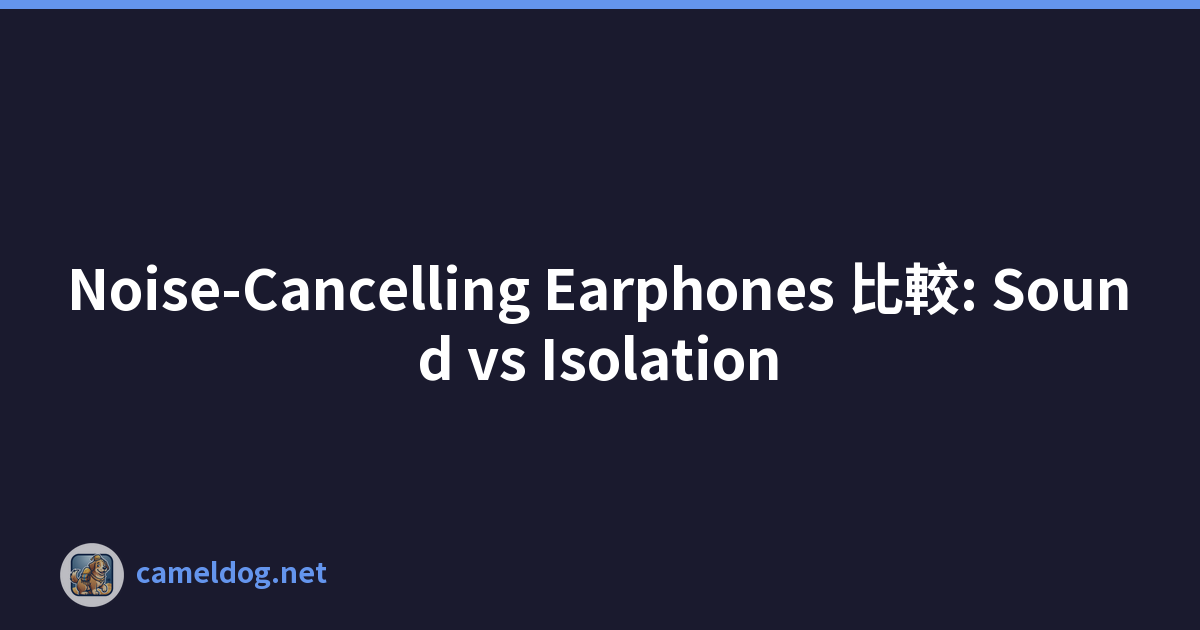 Noise-Cancelling Earphones 比較: Sound vs Isolation

cameldog.net